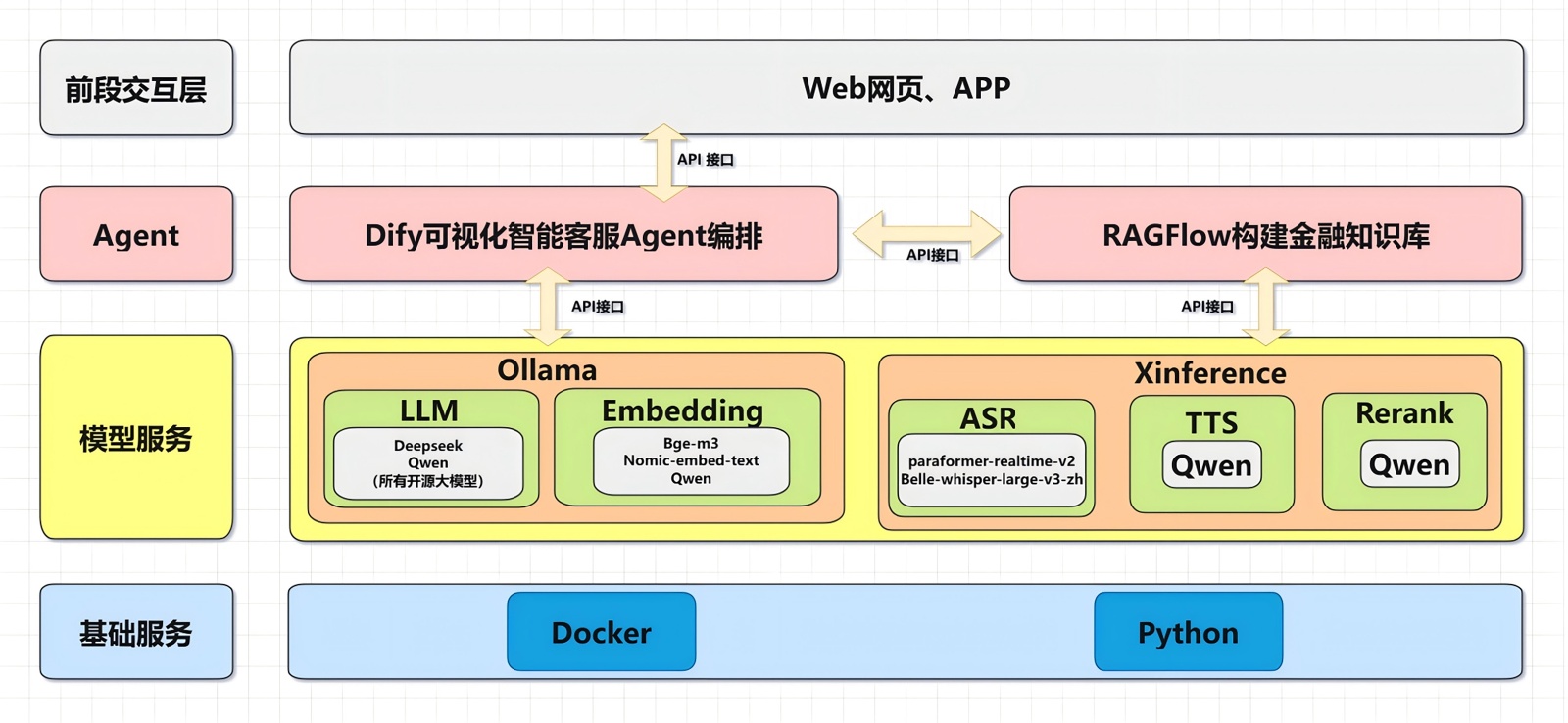 前段交互层

Web网页、APP

API 接口

Agent

Dify可视化智能客服Agent编排

API接口

RAGFlow构建金融知识库

API接口

API接口

模型服务

Ollama

LLM

Deepseek
Qwen
（所有开源大模型）

Embedding

Bge-m3
Nomic-embed-text
Qwen

Xinference

ASR

paraformer-realtime-v2
Belle-whisper-large-v3-zh

TTS

Qwen

Rerank

Qwen

基础服务

Docker

Python